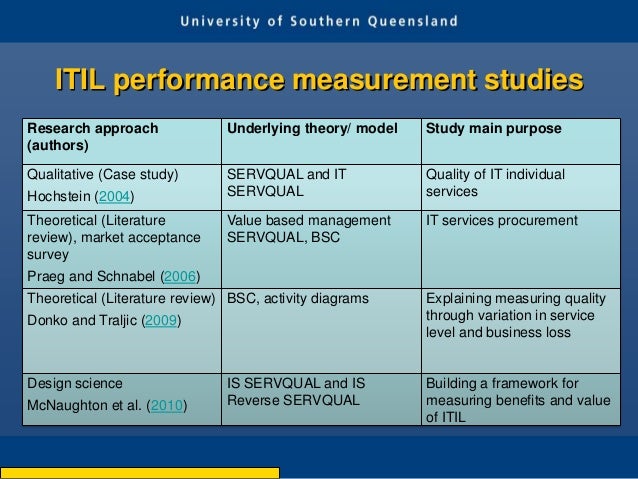 University of Southern Queensland

ITIL performance measurement studies

| Research approach (authors) | Underlying theory/ model | Study main purpose |
|---|---|---|
| Qualitative (Case study) Hochstein (2004) | SERVQUAL and IT SERVQUAL | Quality of IT individual services |
| Theoretical (Literature review), market acceptance survey Praeg and Schnabel (2006) | Value based management SERVQUAL, BSC | IT services procurement |
| Theoretical (Literature review) Donko and Traljic (2009) | BSC, activity diagrams | Explaining measuring quality through variation in service level and business loss |
| Design science McNaughton et al. (2010) | IS SERVQUAL and IS Reverse SERVQUAL | Building a framework for measuring benefits and value of ITIL |